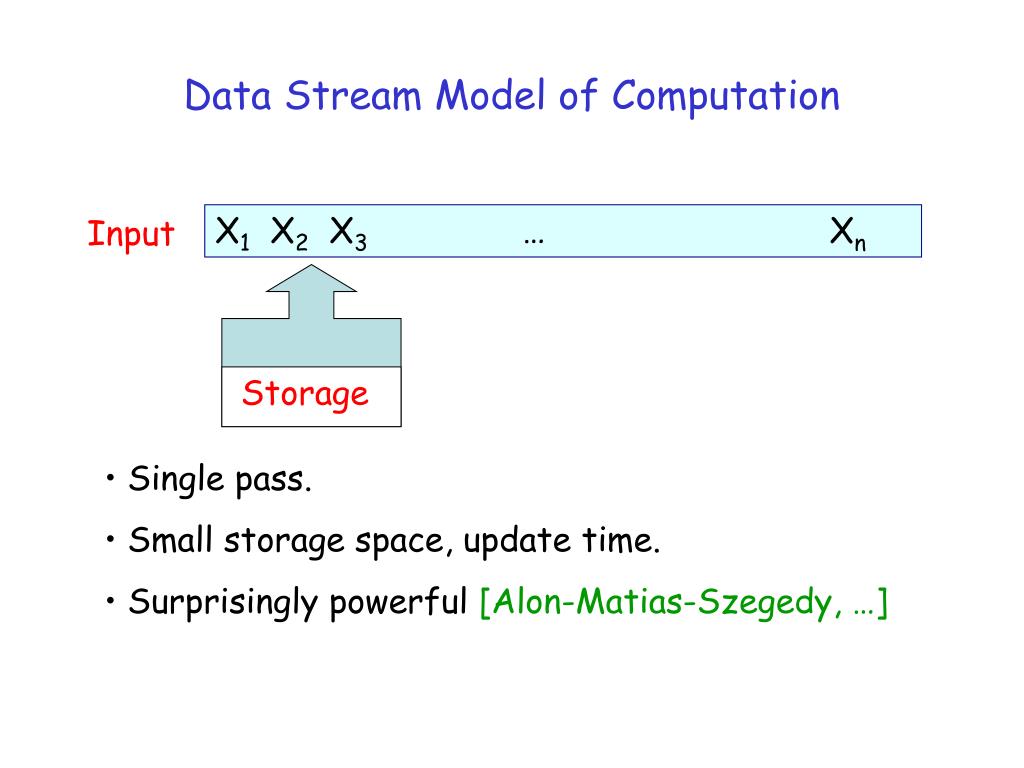 Data Stream Model of Computation

Input $X_1$ $X_2$ $X_3$ … $X_n$

Storage

• Single pass.

• Small storage space, update time.

• Surprisingly powerful [Alon-Matias-Szegedy, …]